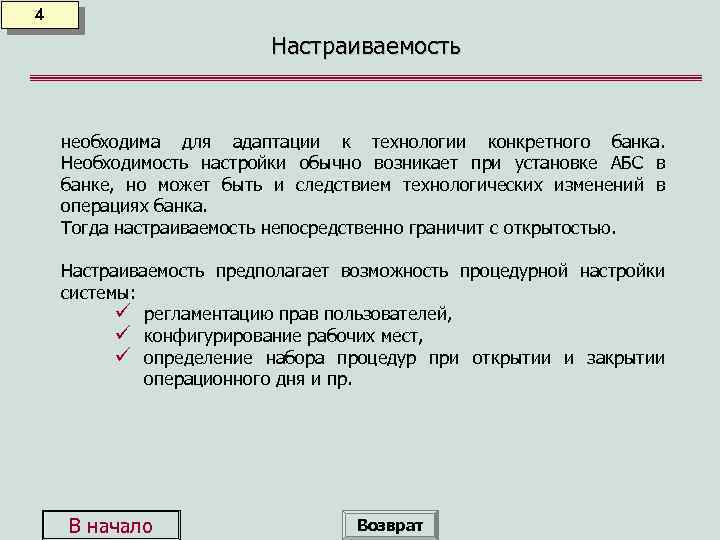 4

Настраиваемость

необходима для адаптации к технологии конкретного банка. Необходимость настройки обычно возникает при установке АБС в банке, но может быть и следствием технологических изменений в операциях банка.
Тогда настраиваемость непосредственно граничит с открытостью.

Настраиваемость предполагает возможность процедурной настройки системы:
✓ регламентацию прав пользователей,
✓ конфигурирование рабочих мест,
✓ определение набора процедур при открытии и закрытии операционного дня и пр.

В начало

Возврат